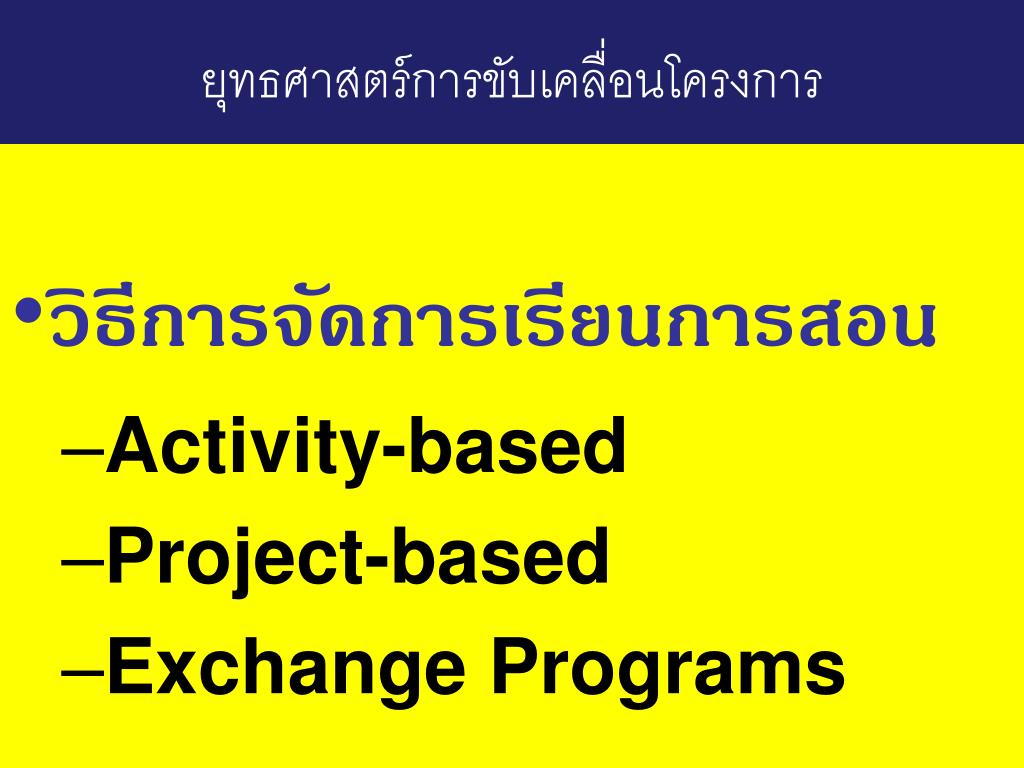 ยุทธศาสตร์การขับเคลื่อนโครงการ

•วิธีการจัดการเรียนการสอน

–Activity-based

–Project-based

–Exchange Programs